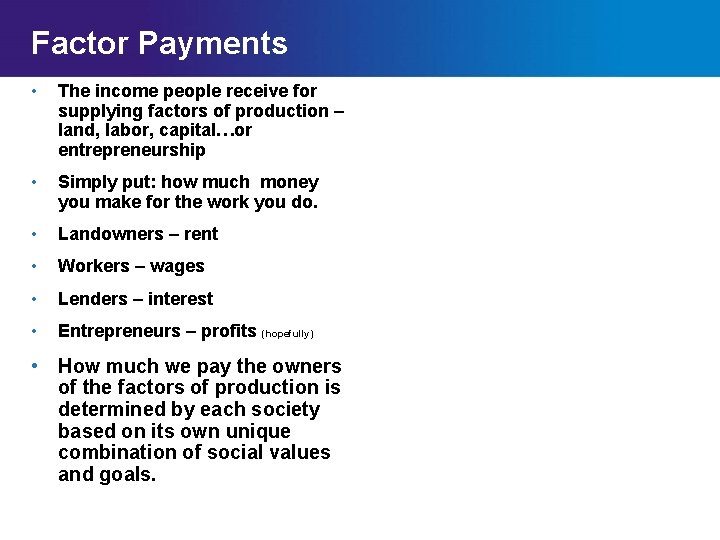 Factor Payments

• The income people receive for supplying factors of production – land, labor, capital…or entrepreneurship

• Simply put: how much money you make for the work you do.

• Landowners – rent

• Workers – wages

• Lenders – interest

• Entrepreneurs – profits (hopefully)

• How much we pay the owners of the factors of production is determined by each society based on its own unique combination of social values and goals.